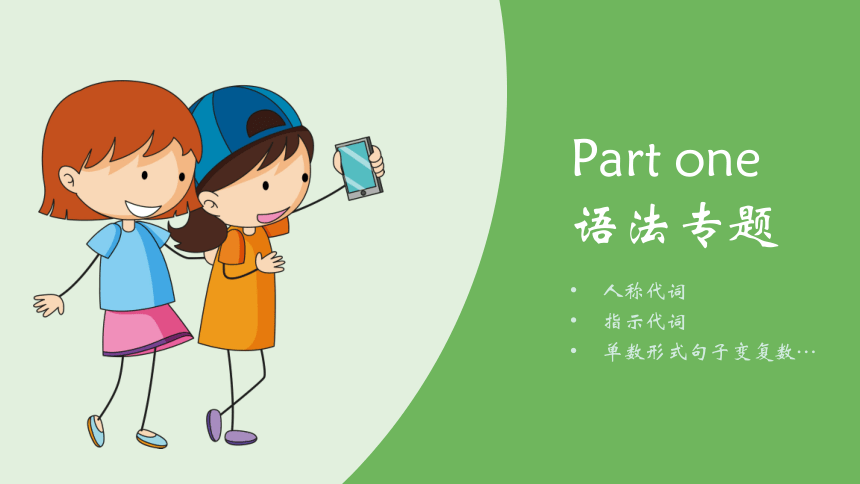 Part one
语法专题

• 人称代词
• 指示代词
• 单数形式句子变复数…